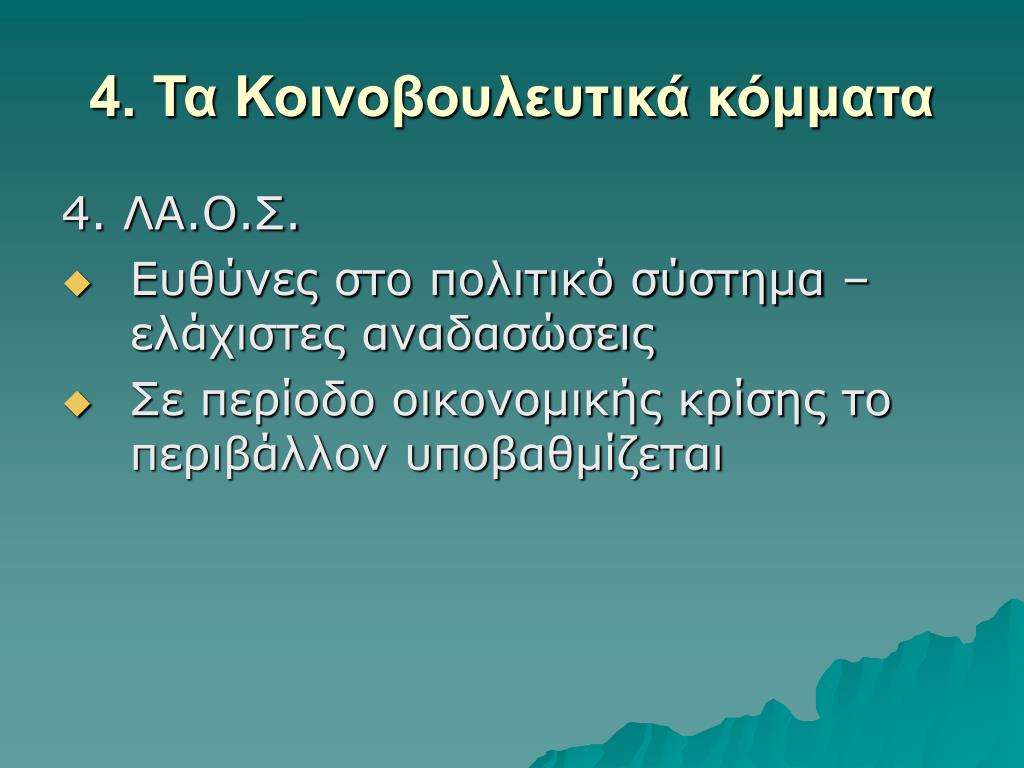 4. Τα Κοινοβουλευτικά κόμματα

4. ΛΑ.Ο.Σ.

Ευθύνες στο πολιτικό σύστημα – ελάχιστες αναδασώσεις

Σε περίοδο οικονομικής κρίσης το περιβάλλον υποβαθμίζεται